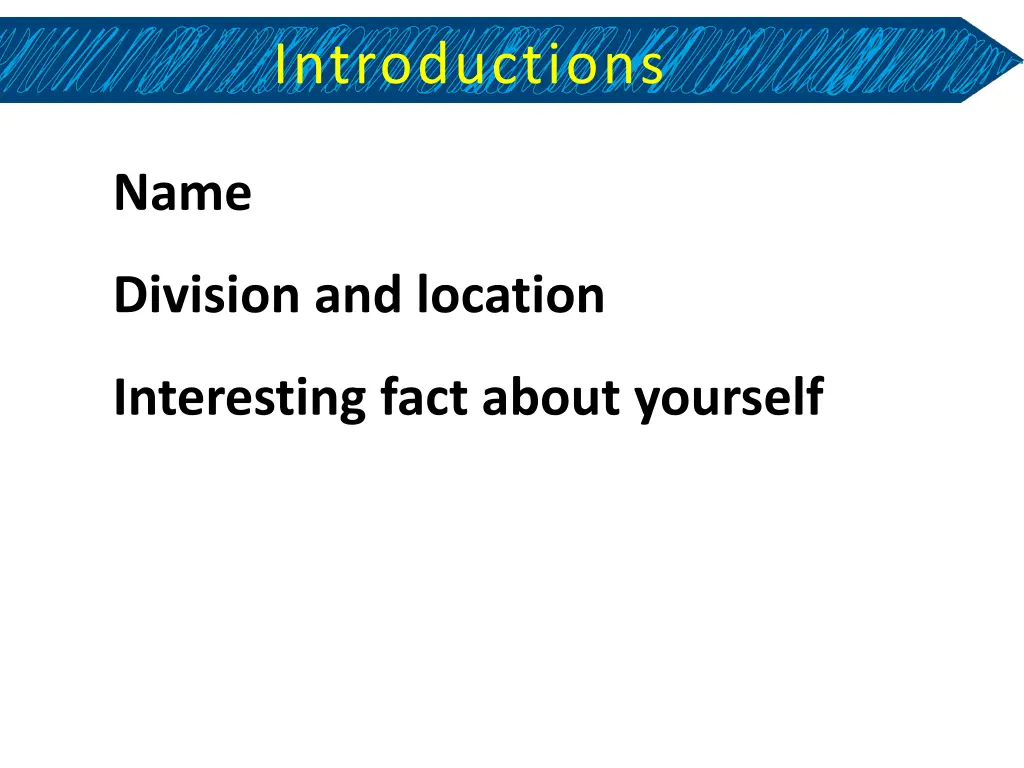 Introductions

Name

Division and location

Interesting fact about yourself